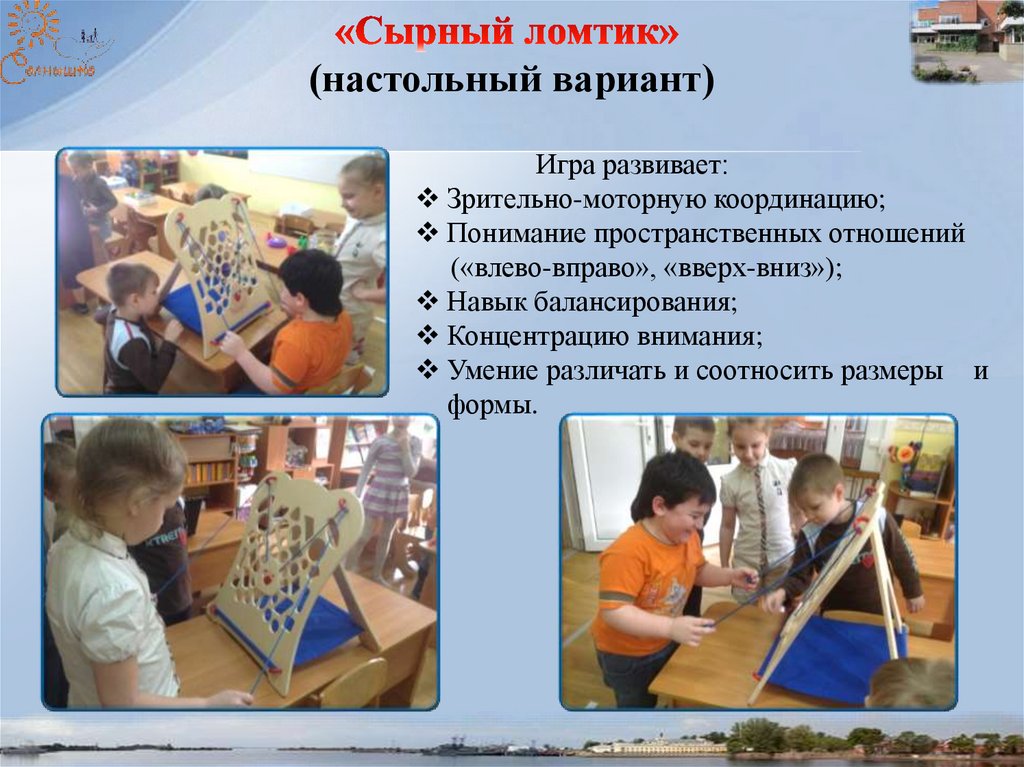 Солнышко

«Сырный ломтик»
(настольный вариант)

Игра развивает:
❖ Зрительно-моторную координацию;
❖ Понимание пространственных отношений («влево-вправо», «вверх-вниз»);
❖ Навык балансирования;
❖ Концентрацию внимания;
❖ Умение различать и соотносить размеры и формы.